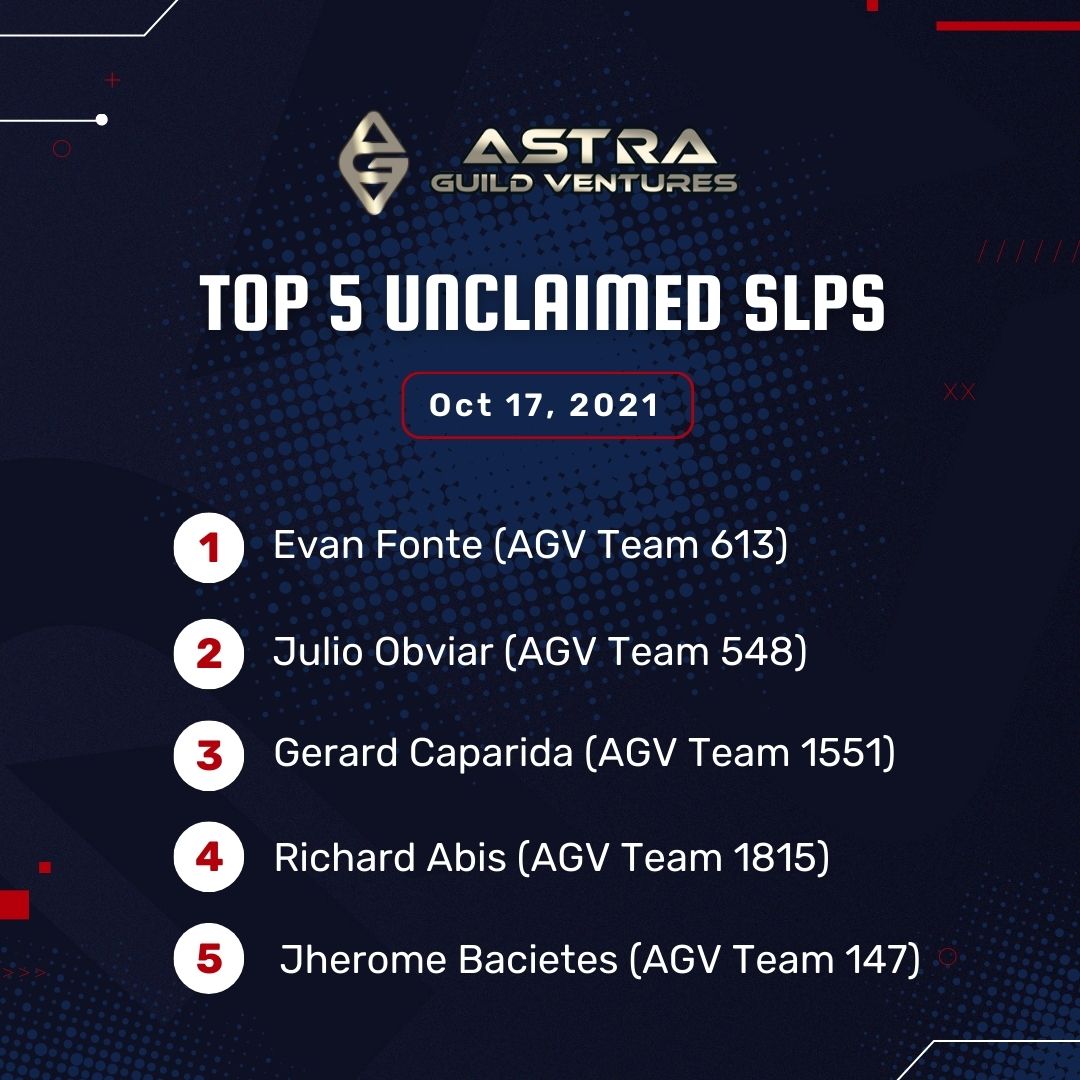 ASTRA
GUILD VENTURES

TOP 5 UNCLAIMED SLPS

Oct 17, 2021

1 Evan Fonte (AGV Team 613)

2 Julio Obviar (AGV Team 548)

3 Gerard Caparida (AGV Team 1551)

4 Richard Abis (AGV Team 1815)

5 Jherome Bacietes (AGV Team 147)